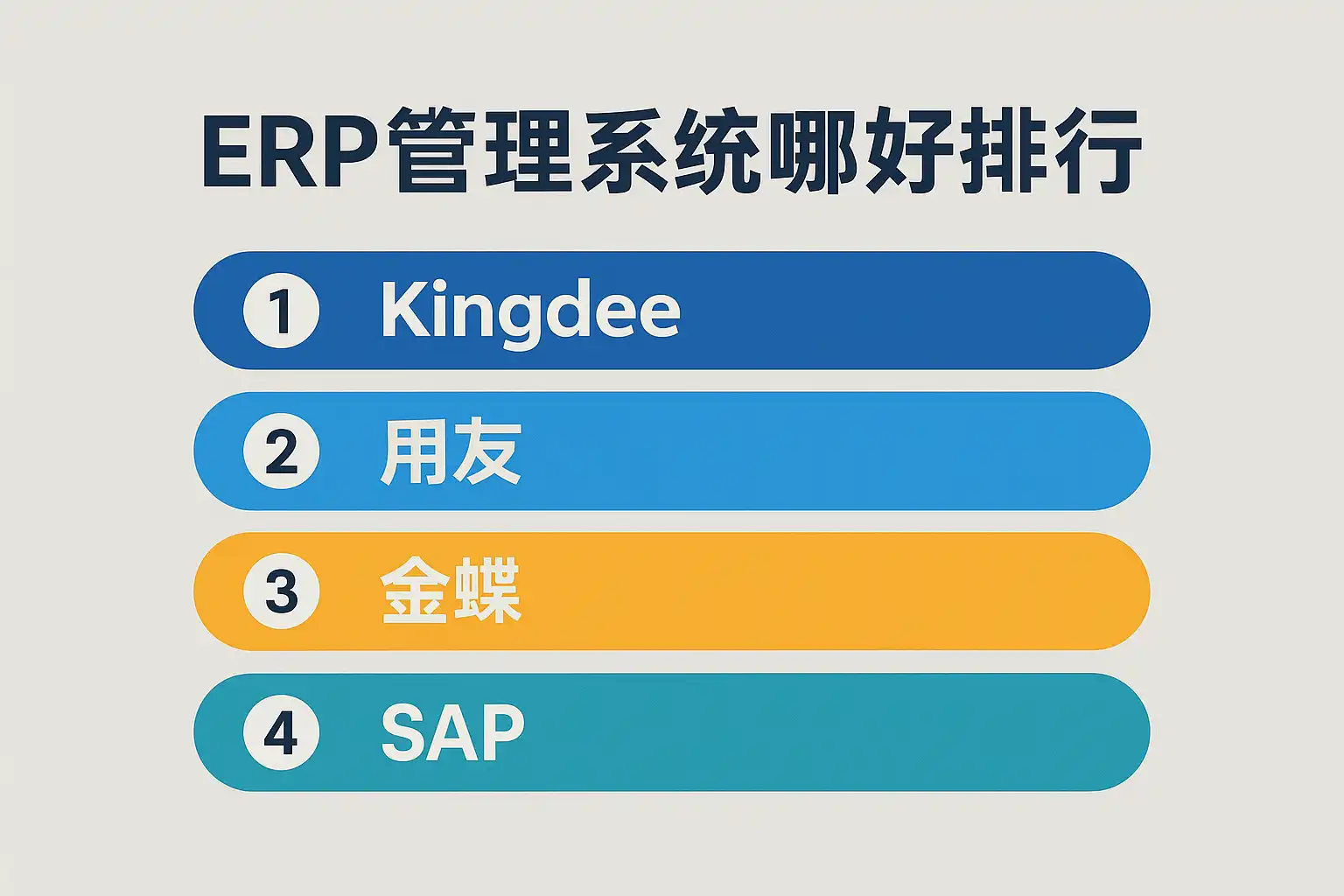 ERP管理系统哪好排行

1 Kingdee

2 用友

3 金蝶

4 SAP